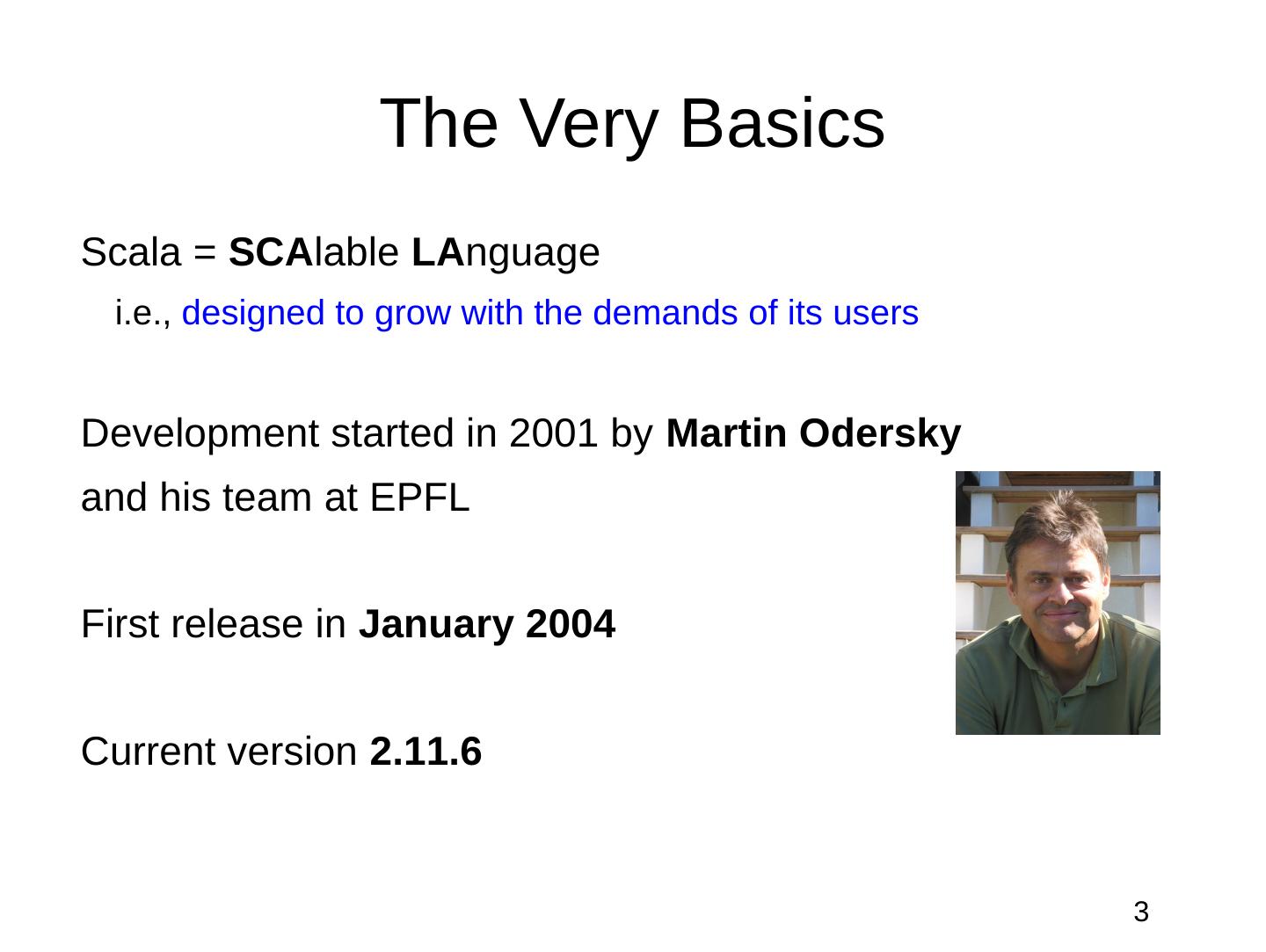 The Very Basics

Scala = SCAlable LAnguage

i.e., designed to grow with the demands of its users

Development started in 2001 by Martin Odersky and his team at EPFL

First release in January 2004

Current version 2.11.6

3